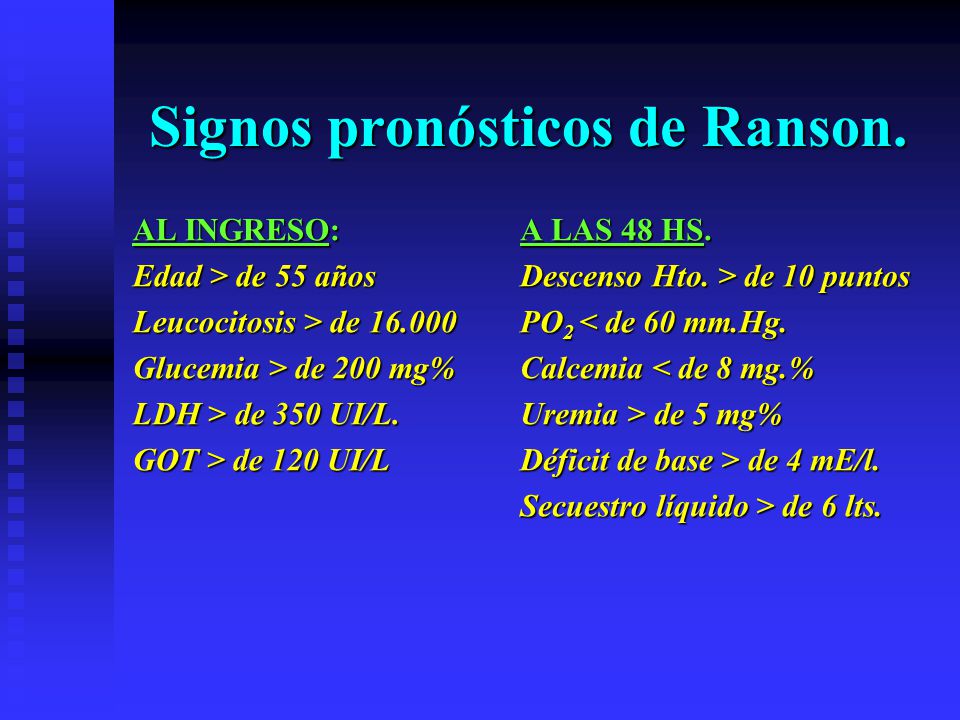 Signos pronósticos de Ranson.

AL INGRESO:
Edad > de 55 años
Leucocitosis > de 16.000
Glucemia > de 200 mg%
LDH > de 350 UI/L.
GOT > de 120 UI/L

A LAS 48 HS.
Descenso Hto. > de 10 puntos
$PO_2$ < de 60 mm.Hg.
Calcemia < de 8 mg.%
Uremia > de 5 mg%
Déficit de base > de 4 mE/l.
Secuestro líquido > de 6 lts.